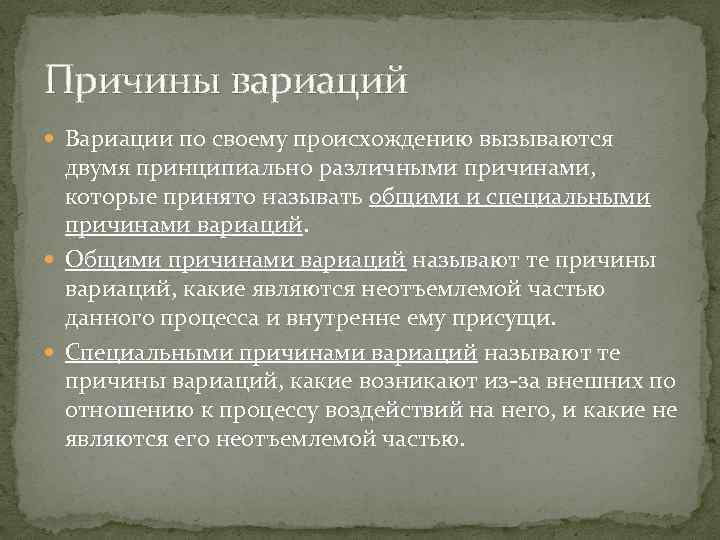 Причины вариаций

Вариации по своему происхождению вызываются двумя принципиально различными причинами, которые принято называть общими и специальными причинами вариаций.

Общими причинами вариаций называют те причины вариаций, какие являются неотъемлемой частью данного процесса и внутренне ему присущи.

Специальными причинами вариаций называют те причины вариаций, какие возникают из-за внешних по отношению к процессу воздействий на него, и какие не являются его неотъемлемой частью.